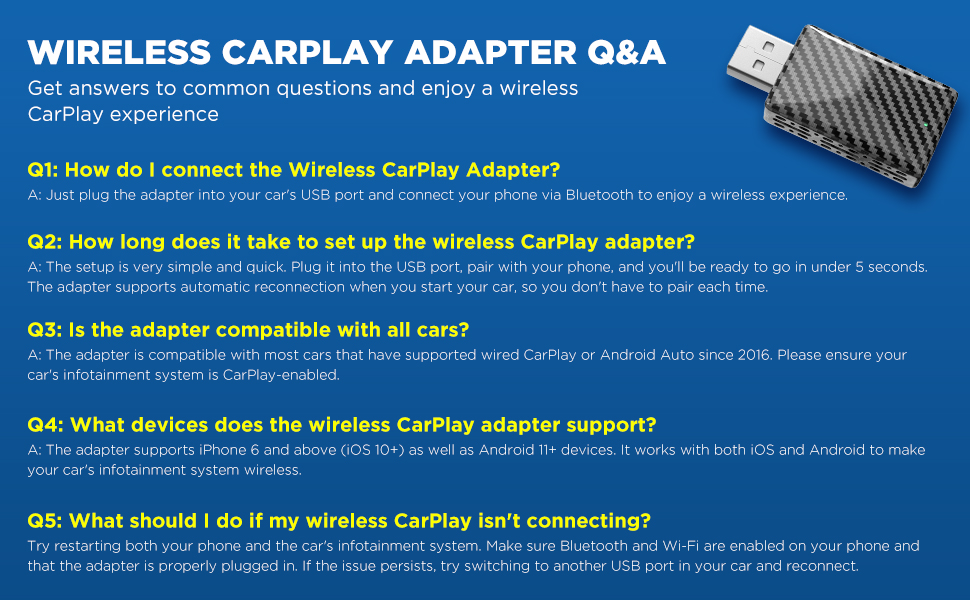 WIRELESS CARPLAY ADAPTER Q&A
Get answers to common questions and enjoy a wireless CarPlay experience

Q1: How do I connect the Wireless CarPlay Adapter?
A: Just plug the adapter into your car's USB port and connect your phone via Bluetooth to enjoy a wireless experience.

Q2: How long does it take to set up the wireless CarPlay adapter?
A: The setup is very simple and quick. Plug it into the USB port, pair with your phone, and you'll be ready to go in under 5 seconds. The adapter supports automatic reconnection when you start your car, so you don't have to pair each time.

Q3: Is the adapter compatible with all cars?
A: The adapter is compatible with most cars that have supported wired CarPlay or Android Auto since 2016. Please ensure your car's infotainment system is CarPlay-enabled.

Q4: What devices does the wireless CarPlay adapter support?
A: The adapter supports iPhone 6 and above (iOS 10+) as well as Android 11+ devices. It works with both iOS and Android to make your car's infotainment system wireless.

Q5: What should I do if my wireless CarPlay isn't connecting?
Try restarting both your phone and the car's infotainment system. Make sure Bluetooth and Wi-Fi are enabled on your phone and that the adapter is properly plugged in. If the issue persists, try switching to another USB port in your car and reconnect.